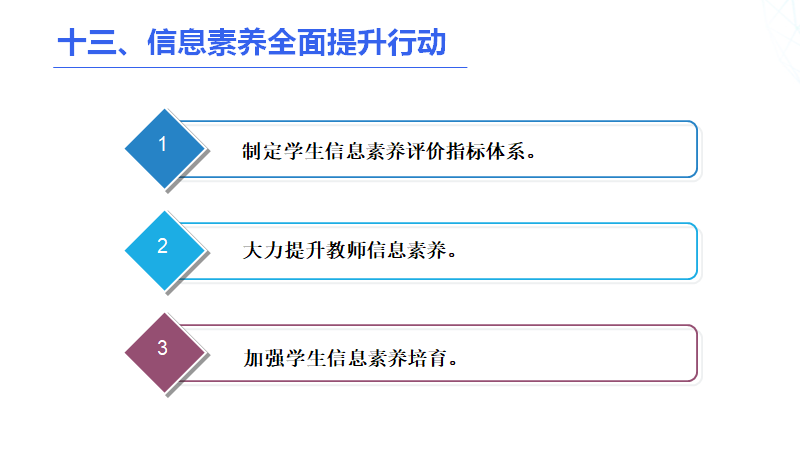 十三、信息素养全面提升行动

1

制定学生信息素养评价指标体系。

2

大力提升教师信息素养。

3

加强学生信息素养培育。